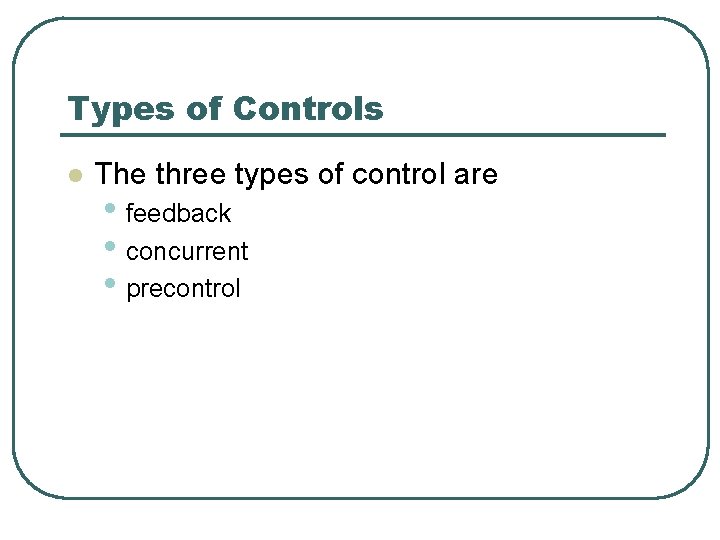 Types of Controls

- The three types of control are
  - feedback
  - concurrent
  - precontrol